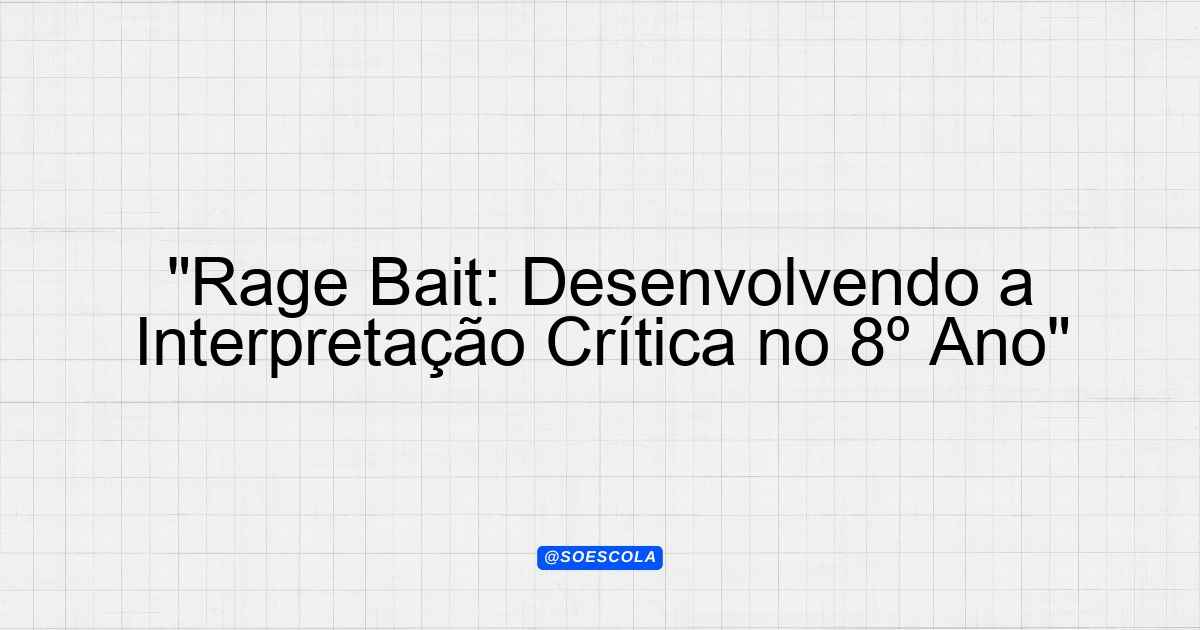 "Rage Bait: Desenvolvendo a Interpretação Crítica no 8º Ano"

@SOESCOLA